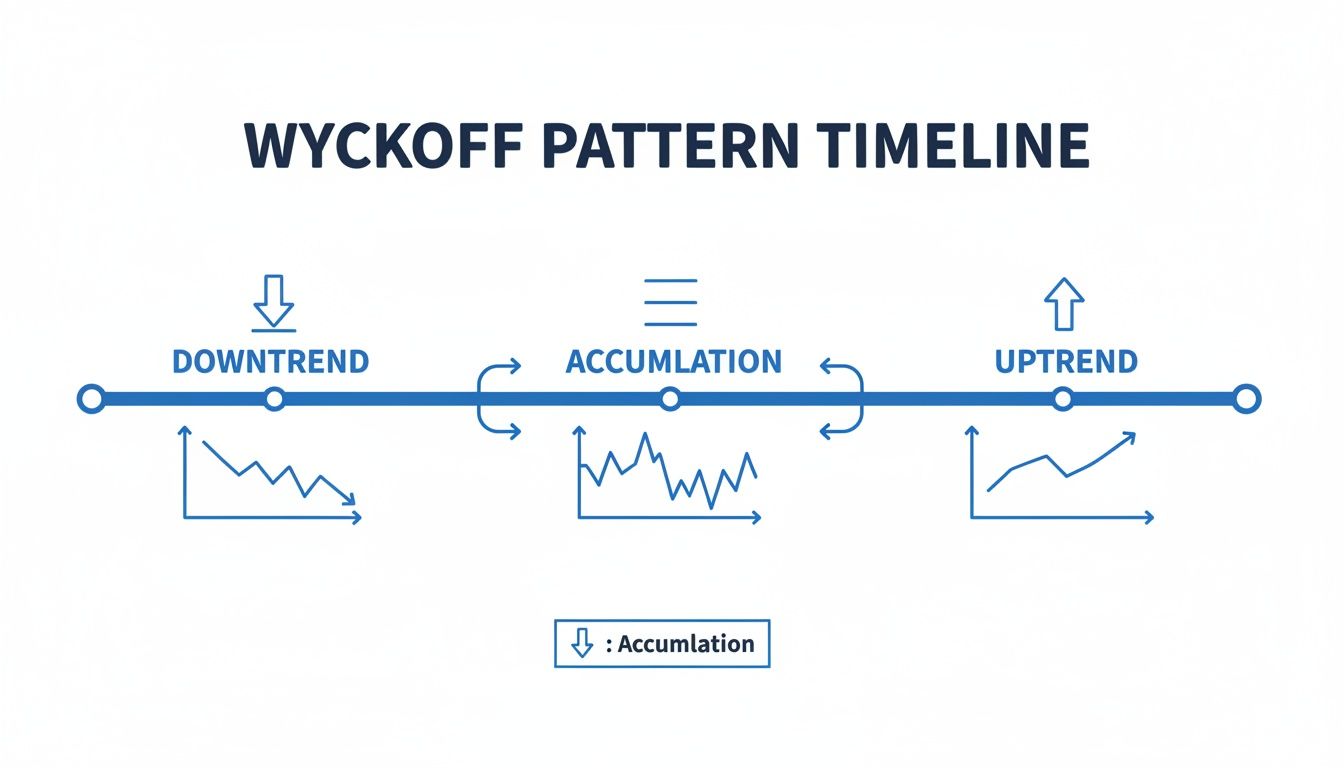 WYCKOFF PATTERN TIMELINE

DOWNTREND

ACCUMLATION

UPTREND

: Accumlation